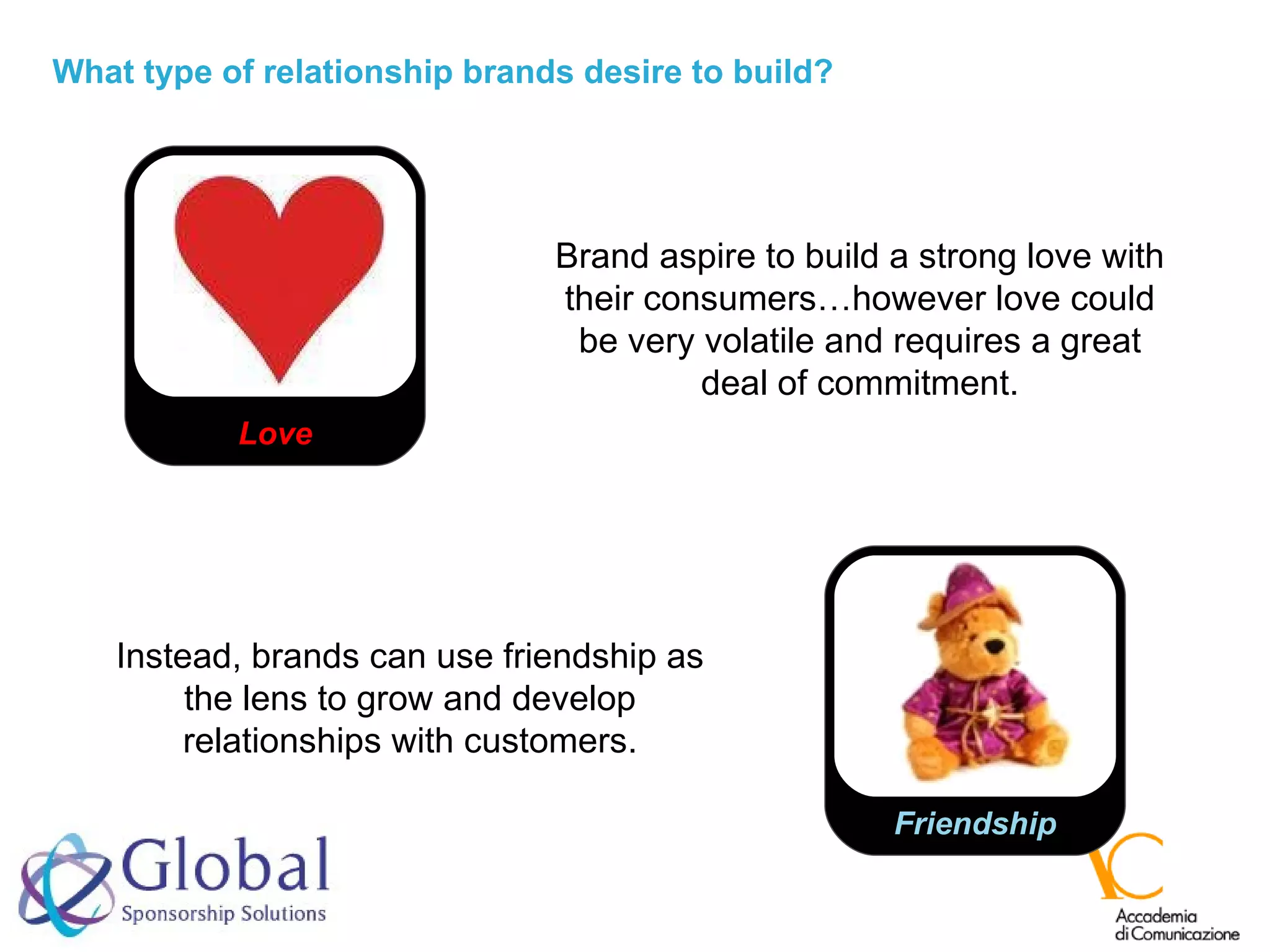 What type of relationship brands desire to build?

Love

Brand aspire to build a strong love with their consumers…however love could be very volatile and requires a great deal of commitment.

Instead, brands can use friendship as the lens to grow and develop relationships with customers.

Friendship

Global
Sponsorship Solutions

AC
Accademia
di Comunicazione